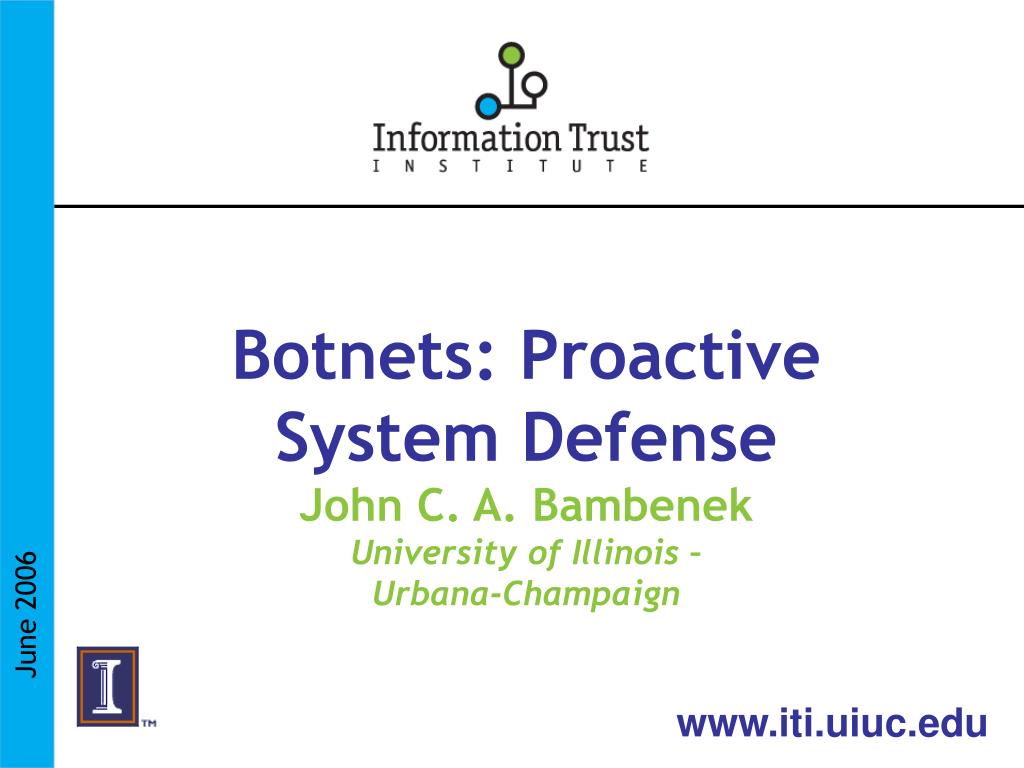 Information Trust
INSTITUTE

Botnets: Proactive System Defense
John C. A. Bambenek
University of Illinois – Urbana-Champaign

June 2006

I
TM

www.iti.uiuc.edu